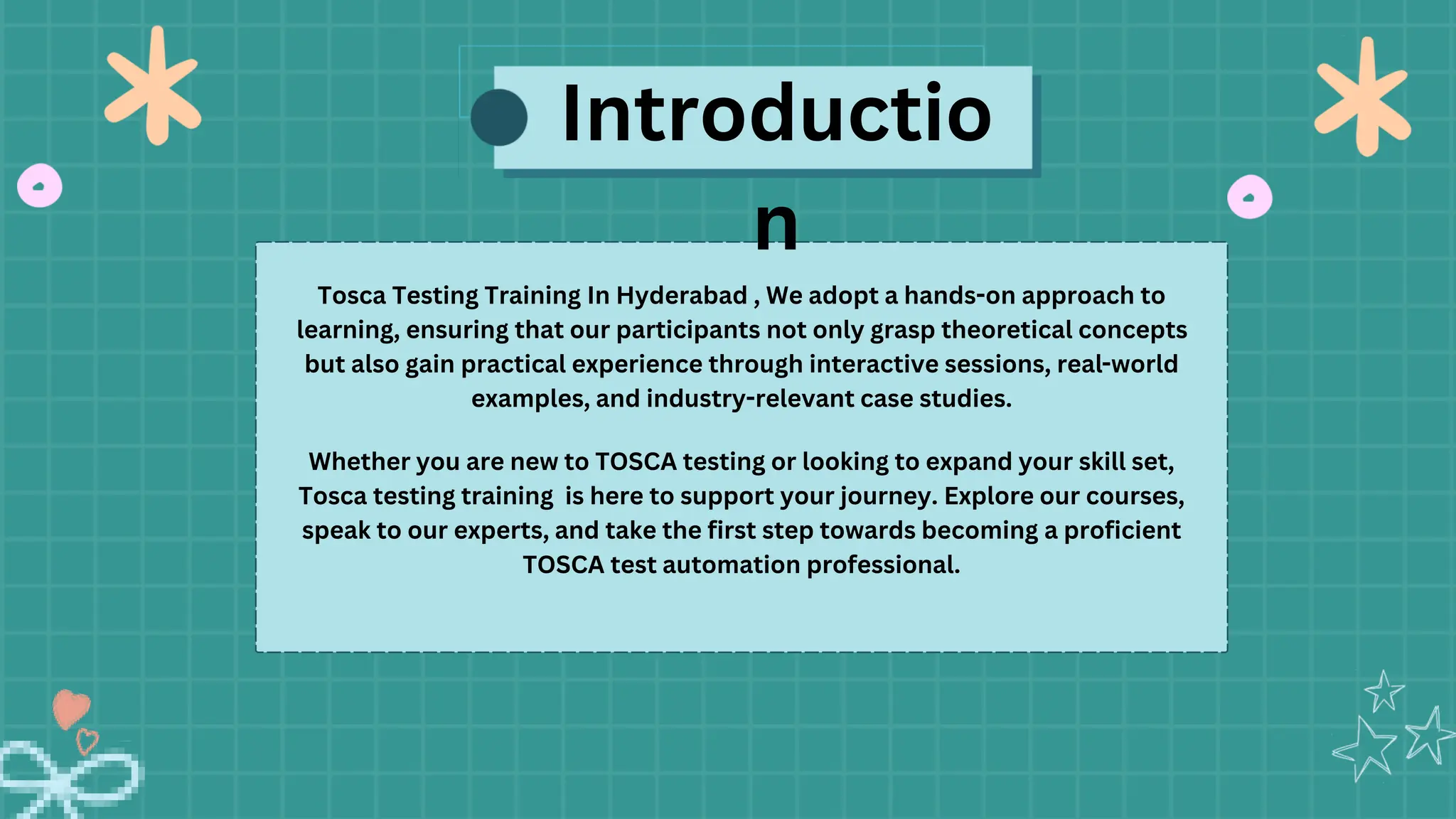 Introduction

Tosca Testing Training In Hyderabad , We adopt a hands-on approach to learning, ensuring that our participants not only grasp theoretical concepts but also gain practical experience through interactive sessions, real-world examples, and industry-relevant case studies.

Whether you are new to TOSCA testing or looking to expand your skill set, Tosca testing training  is here to support your journey. Explore our courses, speak to our experts, and take the first step towards becoming a proficient TOSCA test automation professional.